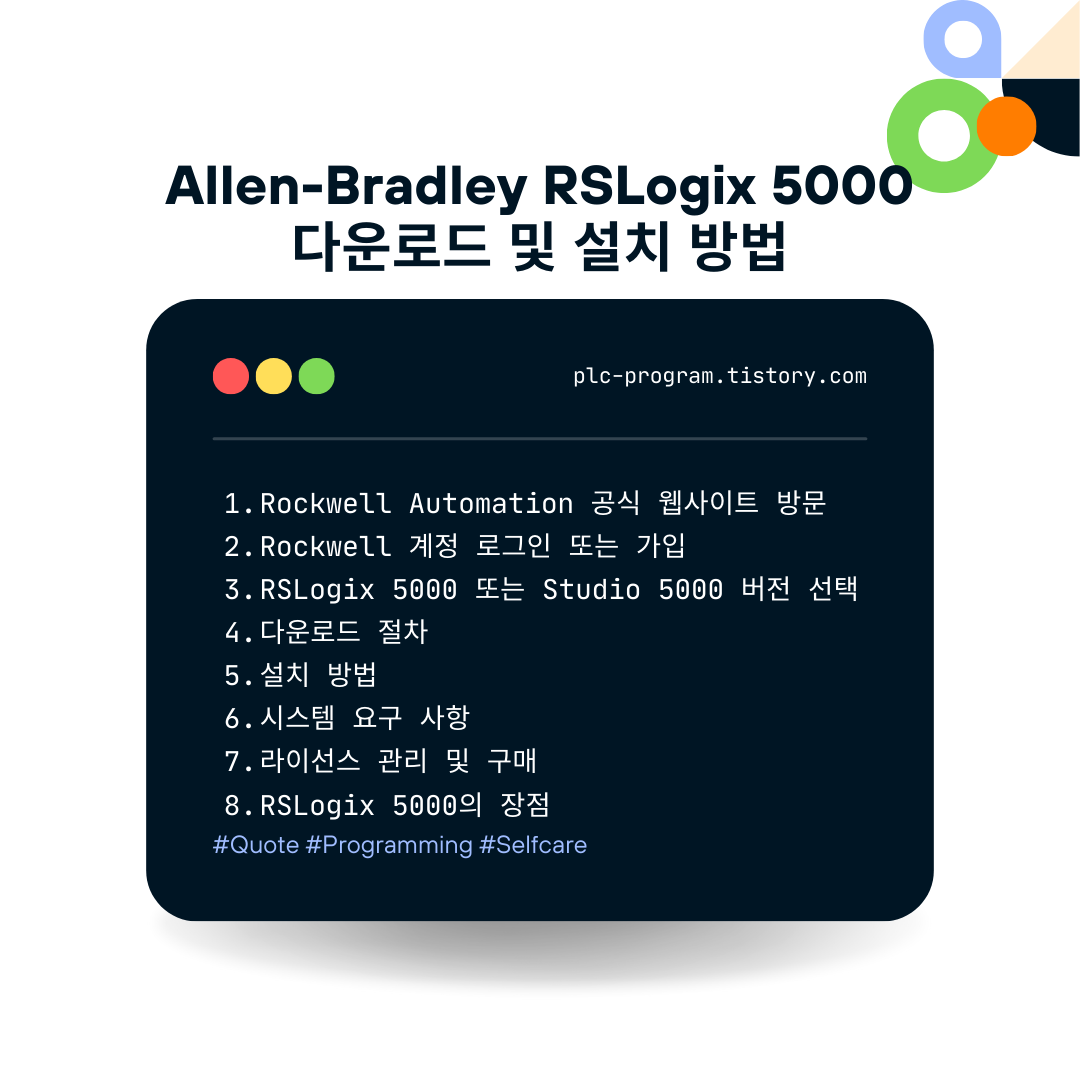 Allen-Bradley RSLogix 5000
다운로드 및 설치 방법

plc-program.tistory.com

1.Rockwell Automation 공식 웹사이트 방문
2.Rockwell 계정 로그인 또는 가입
3.RSLogix 5000 또는 Studio 5000 버전 선택
4.다운로드 절차
5.설치 방법
6.시스템 요구 사항
7.라이선스 관리 및 구매
8.RSLogix 5000의 장점
#Quote #Programming #Selfcare